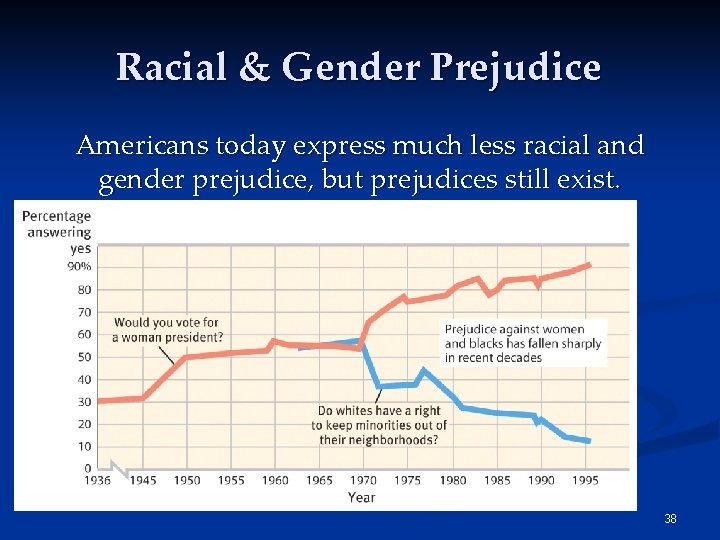 Racial & Gender Prejudice

Americans today express much less racial and gender prejudice, but prejudices still exist.

Percentage answering yes

90%
80
70
60
50
40
30
20
10
0

Would you vote for a woman president?

Prejudice against women and blacks has fallen sharply in recent decades

Do whites have a right to keep minorities out of their neighborhoods?

1936 1945 1950 1955 1960 1965 1970 1975 1980 1985 1990 1995

Year

38